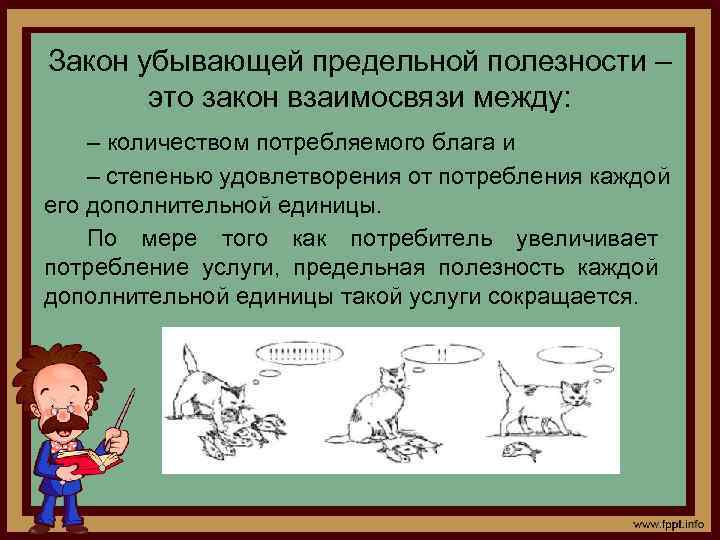 Закон убывающей предельной полезности – это закон взаимосвязи между:

– количеством потребляемого блага и

– степенью удовлетворения от потребления каждой его дополнительной единицы.

По мере того как потребитель увеличивает потребление услуги, предельная полезность каждой дополнительной единицы такой услуги сокращается.

!!!!!!!!!!!!

!!

www.fppt.info